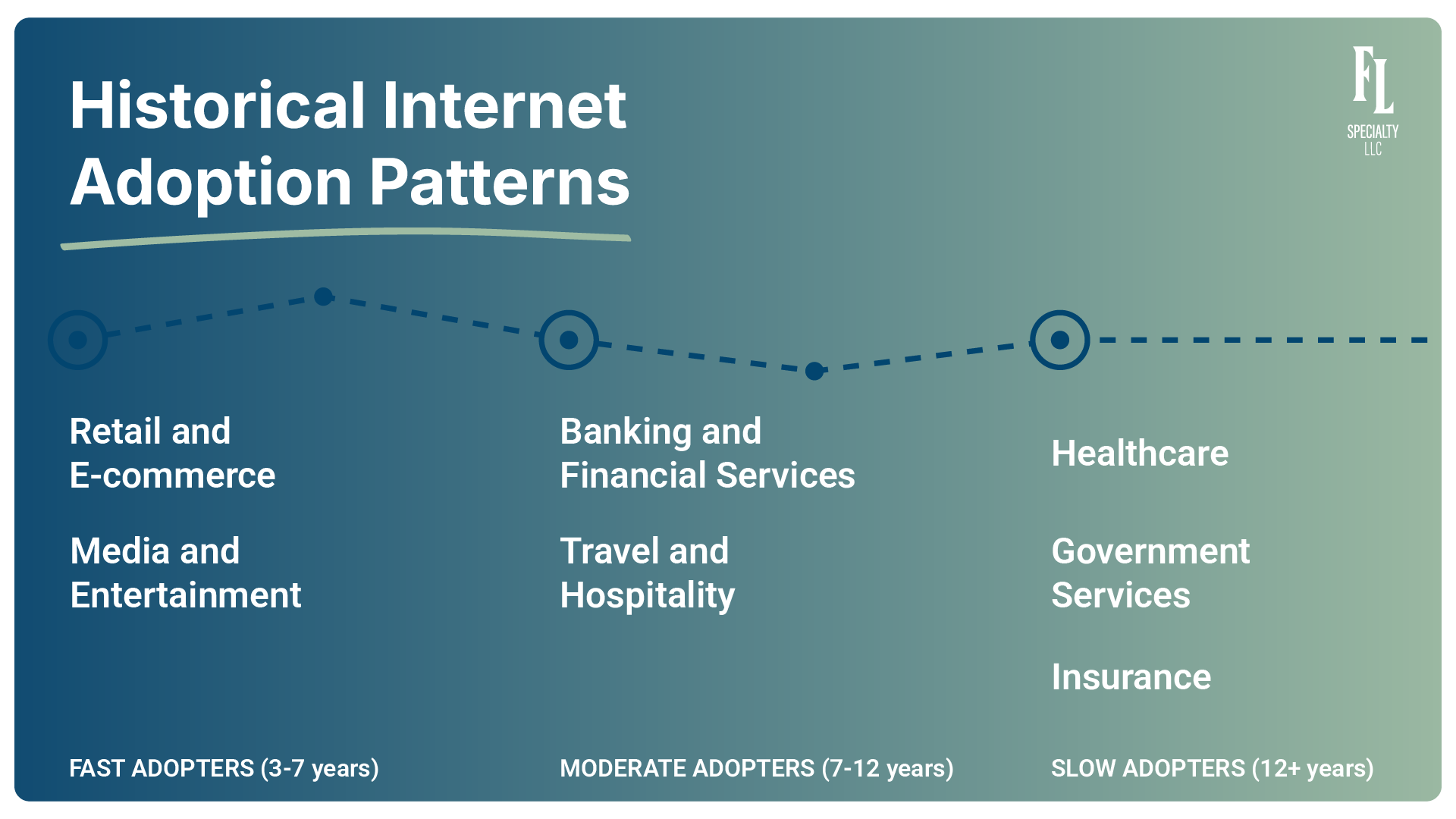 Historical Internet Adoption Patterns

FL
SPECIALTY
LLC

Retail and E-commerce

Media and Entertainment

FAST ADOPTERS (3-7 years)

Banking and Financial Services

Travel and Hospitality

MODERATE ADOPTERS (7-12 years)

Healthcare

Government Services

Insurance

SLOW ADOPTERS (12+ years)